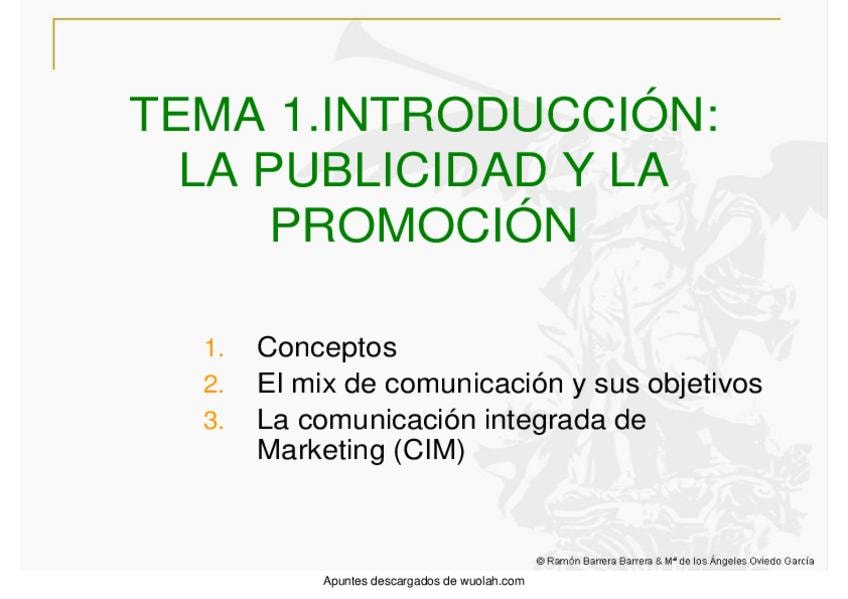 TEMA 1.INTRODUCCIÓN: LA PUBLICIDAD Y LA PROMOCIÓN

1. Conceptos
2. El mix de comunicación y sus objetivos
3. La comunicación integrada de Marketing (CIM)

© Ramón Barrera Barrera & Mª de los Ángeles Oviedo García

Apuntes descargados de wuolah.com